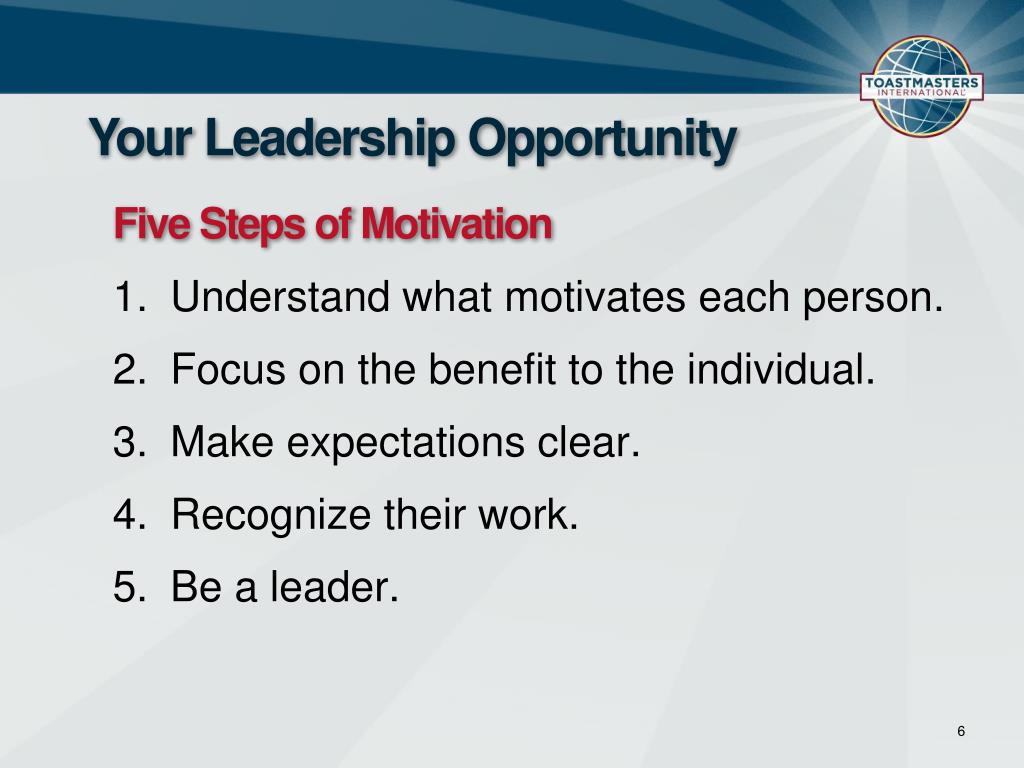 TOASTMASTERS INTERNATIONAL

Your Leadership Opportunity

Five Steps of Motivation

1. Understand what motivates each person.

2. Focus on the benefit to the individual.

3. Make expectations clear.

4. Recognize their work.

5. Be a leader.

6